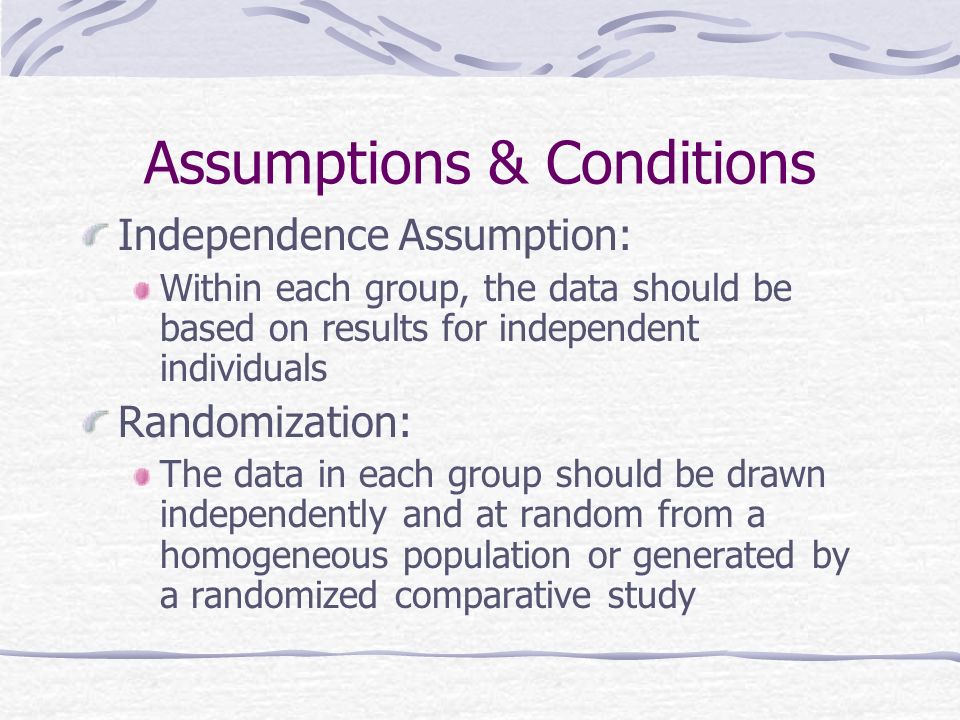 Assumptions & Conditions

Independence Assumption:

Within each group, the data should be based on results for independent individuals

Randomization:

The data in each group should be drawn independently and at random from a homogeneous population or generated by a randomized comparative study